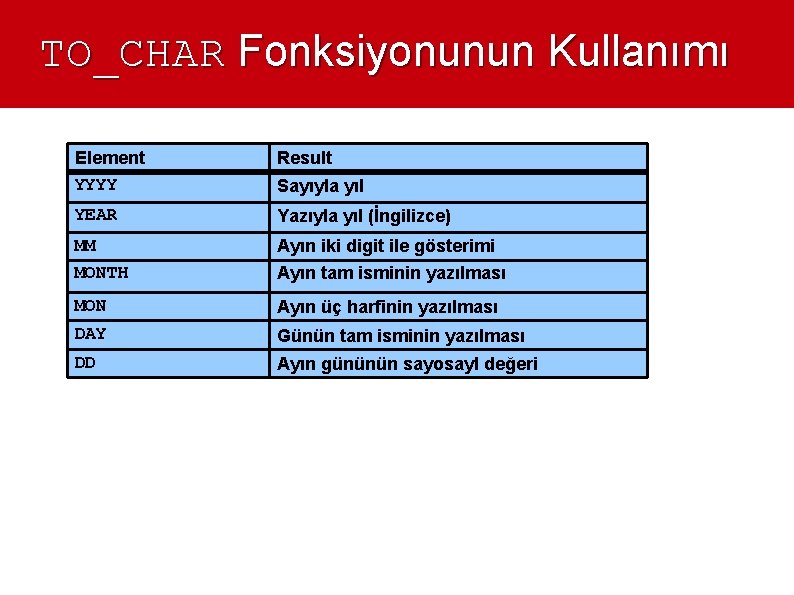 TO_CHAR Fonksiyonunun Kullanımı

| Element | Result |
|---|---|
| YYYY | Sayıyla yıl |
| YEAR | Yazıyla yıl (İngilizce) |
| MM | Ayın iki digit ile gösterimi |
| MONTH | Ayın tam isminin yazılması |
| MON | Ayın üç harfinin yazılması |
| DAY | Günün tam isminin yazılması |
| DD | Ayın gününün sayosayl değeri |